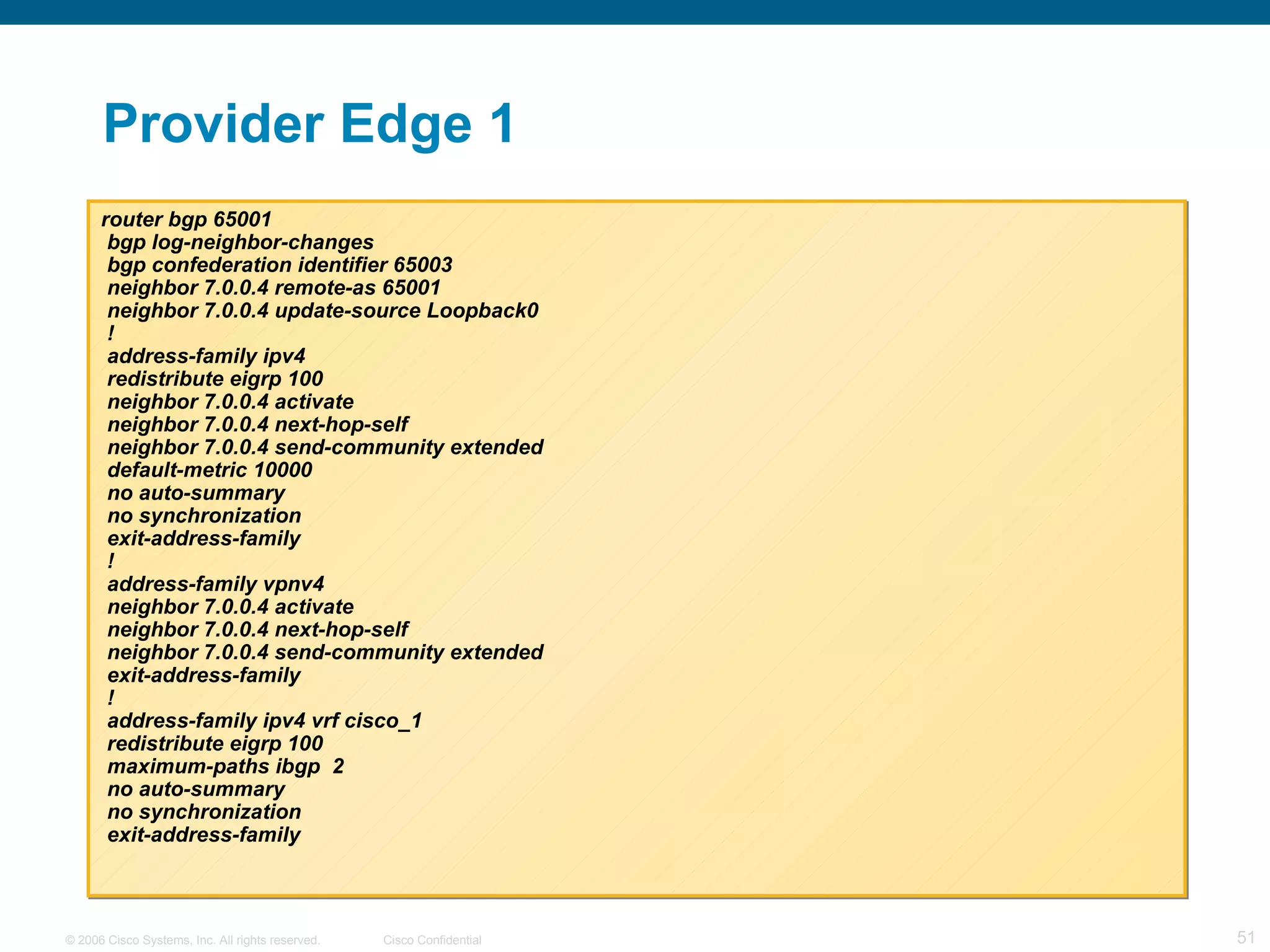 Provider Edge 1

router bgp 65001
 bgp log-neighbor-changes
 bgp confederation identifier 65003
 neighbor 7.0.0.4 remote-as 65001
 neighbor 7.0.0.4 update-source Loopback0
 !
 address-family ipv4
 redistribute eigrp 100
 neighbor 7.0.0.4 activate
 neighbor 7.0.0.4 next-hop-self
 neighbor 7.0.0.4 send-community extended
 default-metric 10000
 no auto-summary
 no synchronization
 exit-address-family
 !
 address-family vpnv4
 neighbor 7.0.0.4 activate
 neighbor 7.0.0.4 next-hop-self
 neighbor 7.0.0.4 send-community extended
 exit-address-family
 !
 address-family ipv4 vrf cisco_1
 redistribute eigrp 100
 maximum-paths ibgp 2
 no auto-summary
 no synchronization
 exit-address-family

© 2006 Cisco Systems, Inc. All rights reserved. Cisco Confidential 51